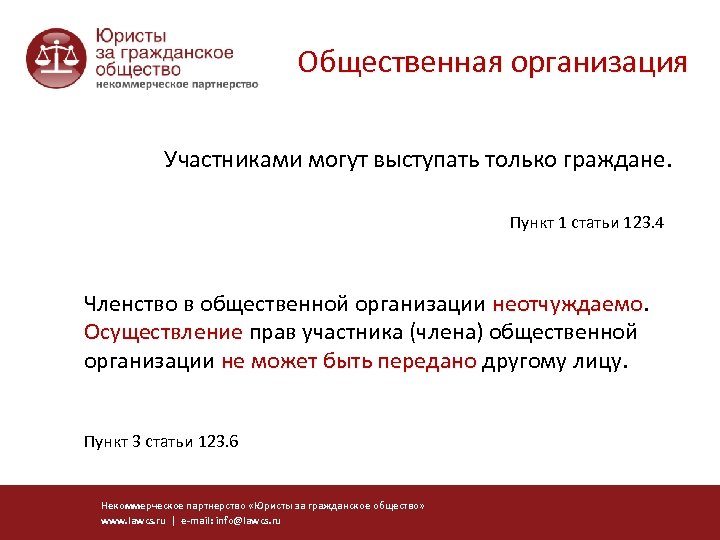 Юристы
за гражданское
общество
некоммерческое партнерство

Общественная организация

Участниками могут выступать только граждане.

Пункт 1 статьи 123.4

Членство в общественной организации неотчуждаемо. Осуществление прав участника (члена) общественной организации не может быть передано другому лицу.

Пункт 3 статьи 123.6

Некоммерческое партнерство «Юристы за гражданское общество»
www.lawcs.ru | e-mail: info@lawcs.ru